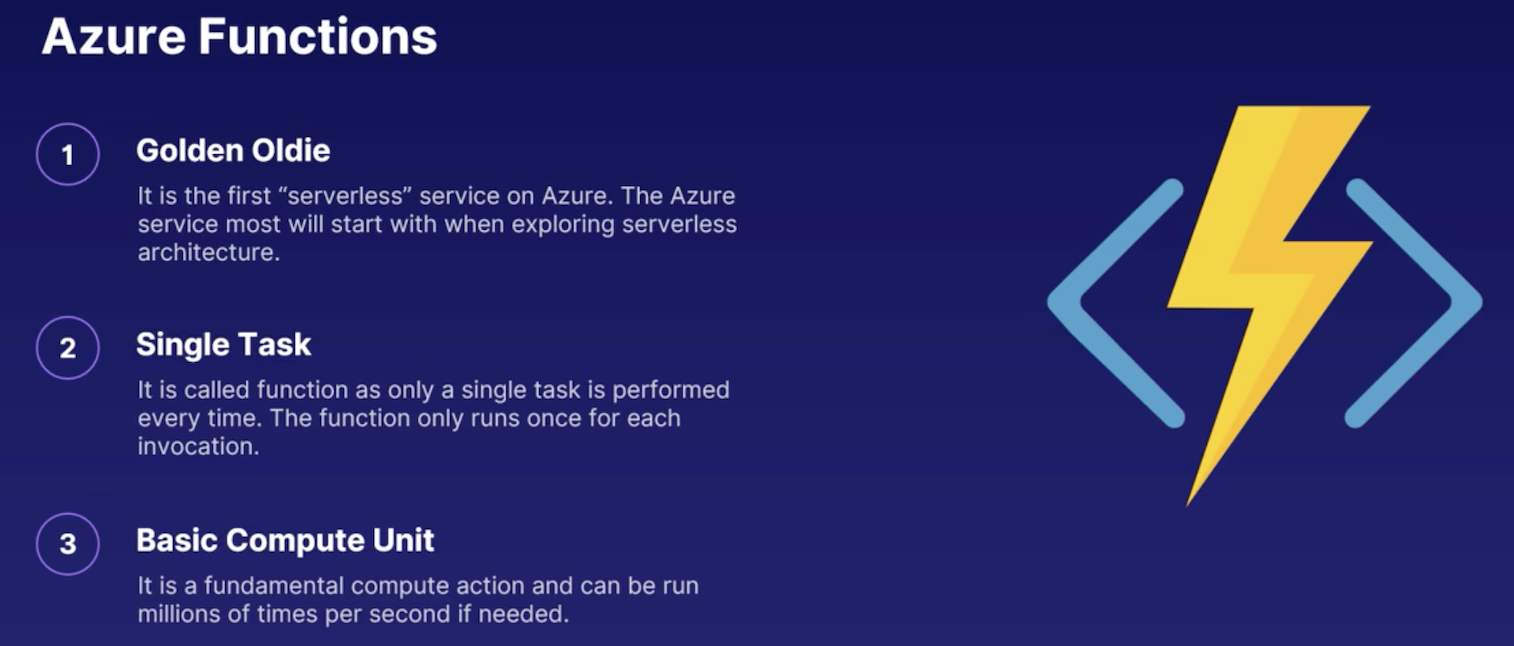 Azure Functions

1

Golden Oldie

It is the first “serverless” service on Azure. The Azure service most will start with when exploring serverless architecture.

2

Single Task

It is called function as only a single task is performed every time. The function only runs once for each invocation.

3

Basic Compute Unit

It is a fundamental compute action and can be run millions of times per second if needed.